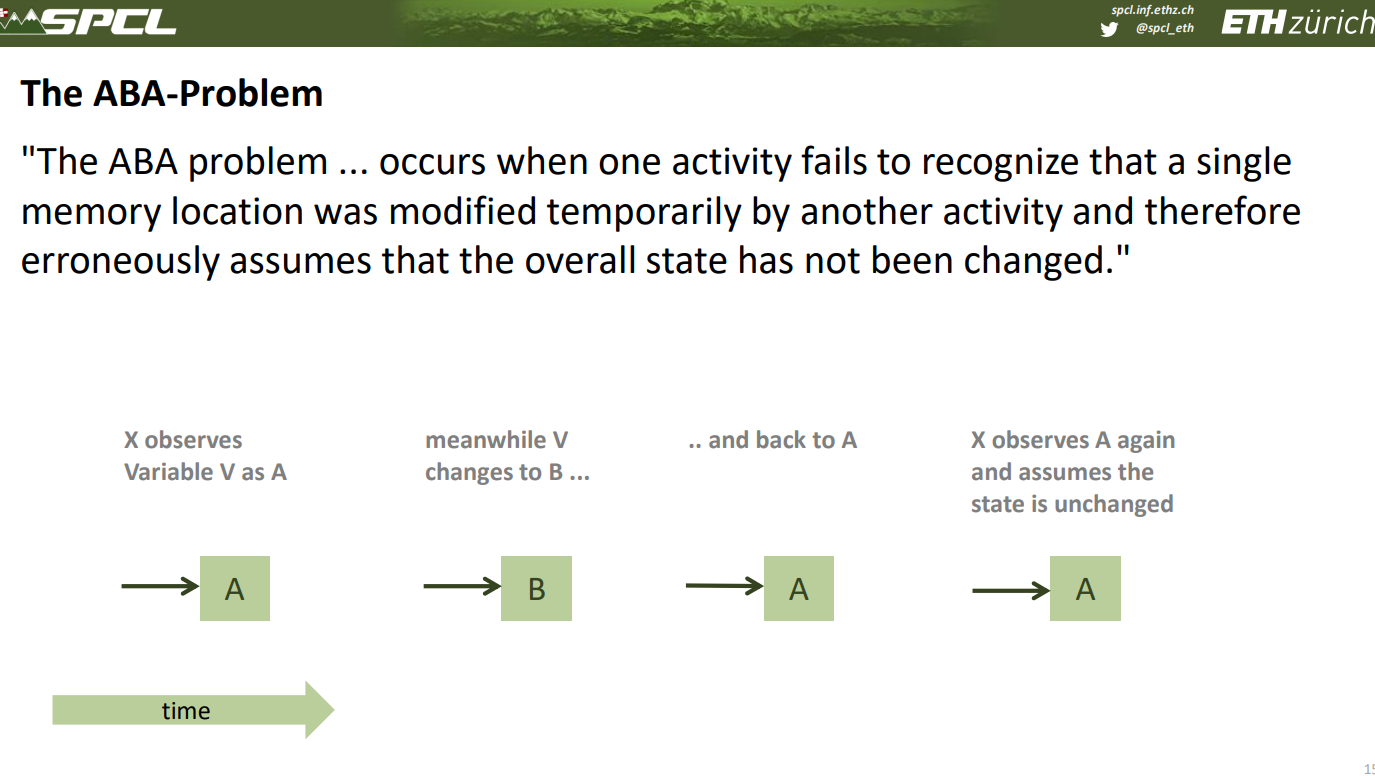 SPCL

spcl.inf.ethz.ch
@spcl_eth

ETH zürich

The ABA-Problem

"The ABA problem ... occurs when one activity fails to recognize that a single memory location was modified temporarily by another activity and therefore erroneously assumes that the overall state has not been changed."

X observes Variable V as A

meanwhile V changes to B ...

.. and back to A

X observes A again and assumes the state is unchanged

A

B

A

A

time

15